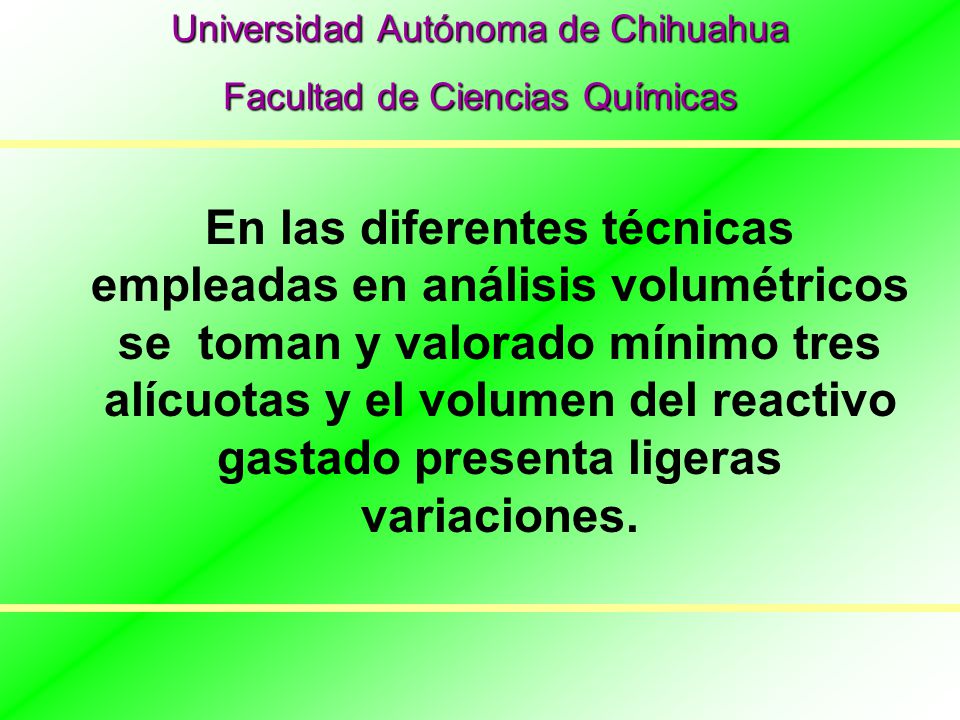 Universidad Autónoma de Chihuahua

Facultad de Ciencias Químicas

En las diferentes técnicas empleadas en análisis volumétricos se toman y valorado mínimo tres alícuotas y el volumen del reactivo gastado presenta ligeras variaciones.